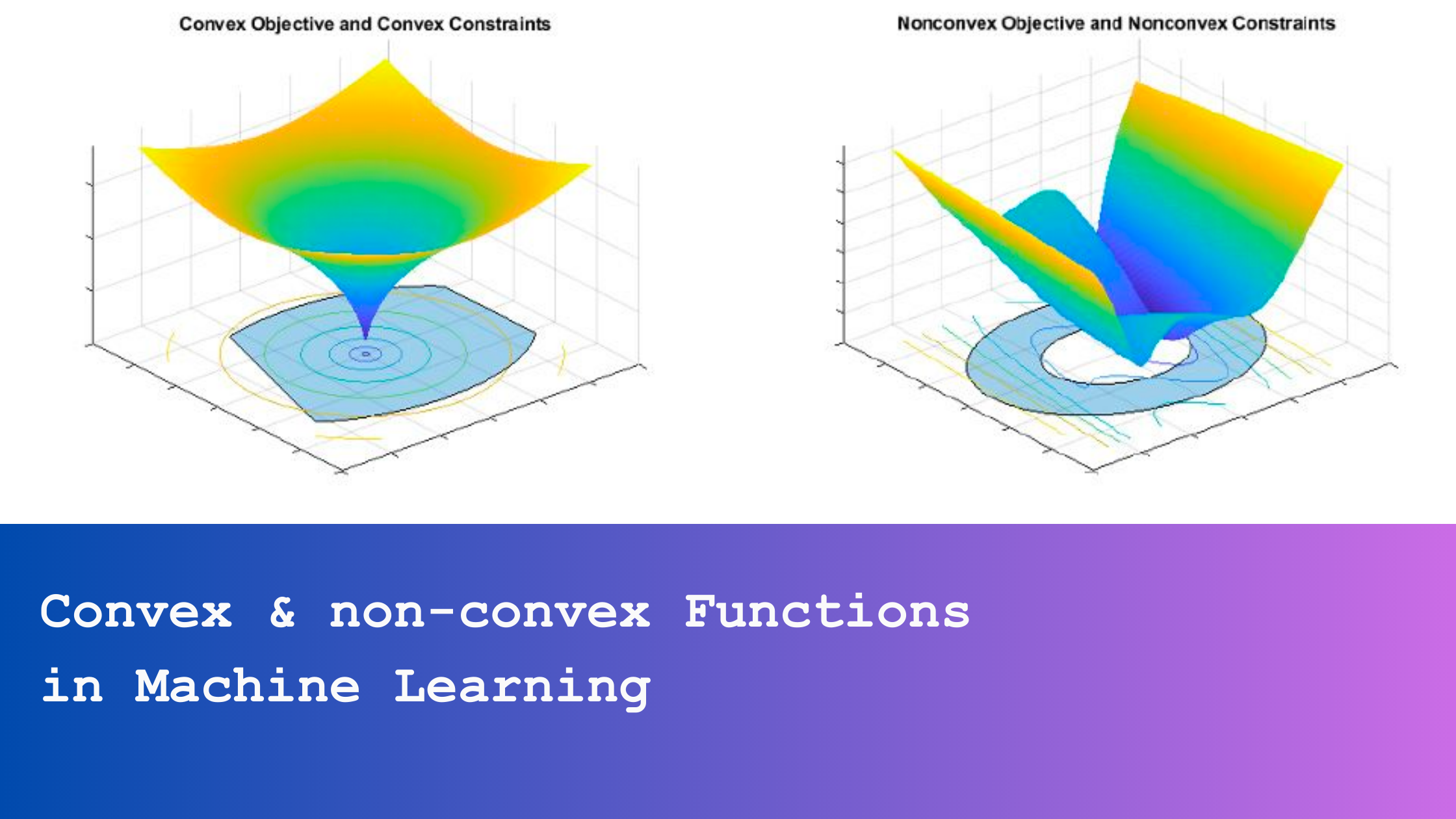 Convex Objective and Convex Constraints

Nonconvex Objective and Nonconvex Constraints

Convex & non-convex Functions in Machine Learning